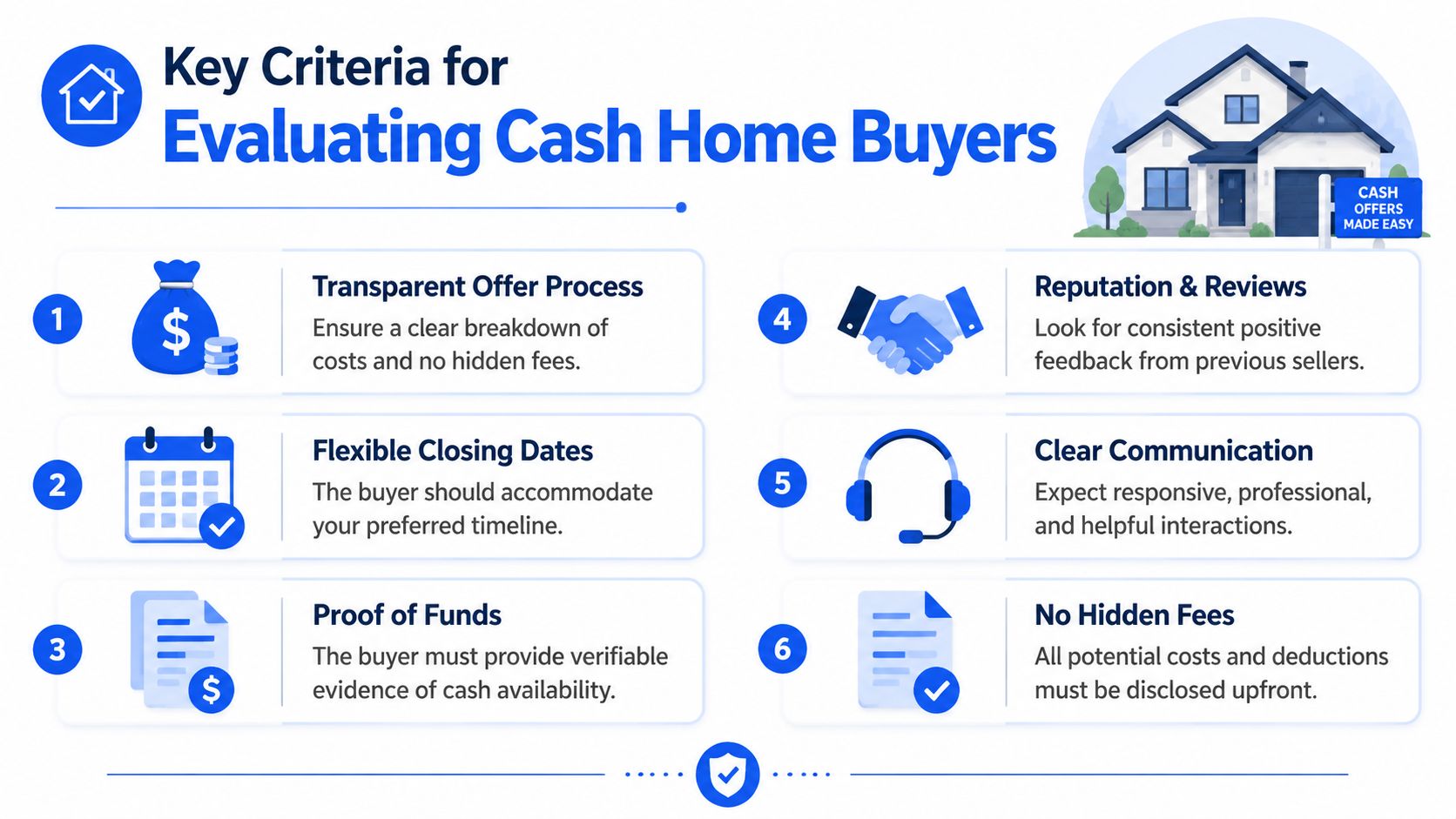 Key Criteria for
Evaluating Cash Home Buyers

CASH OFFERS MADE EASY

1
Transparent Offer Process
Ensure a clear breakdown of costs and no hidden fees.

2
Flexible Closing Dates
The buyer should accommodate your preferred timeline.

3
Proof of Funds
The buyer must provide verifiable evidence of cash availability.

4
Reputation & Reviews
Look for consistent positive feedback from previous sellers.

5
Clear Communication
Expect responsive, professional, and helpful interactions.

6
No Hidden Fees
All potential costs and deductions must be disclosed upfront.